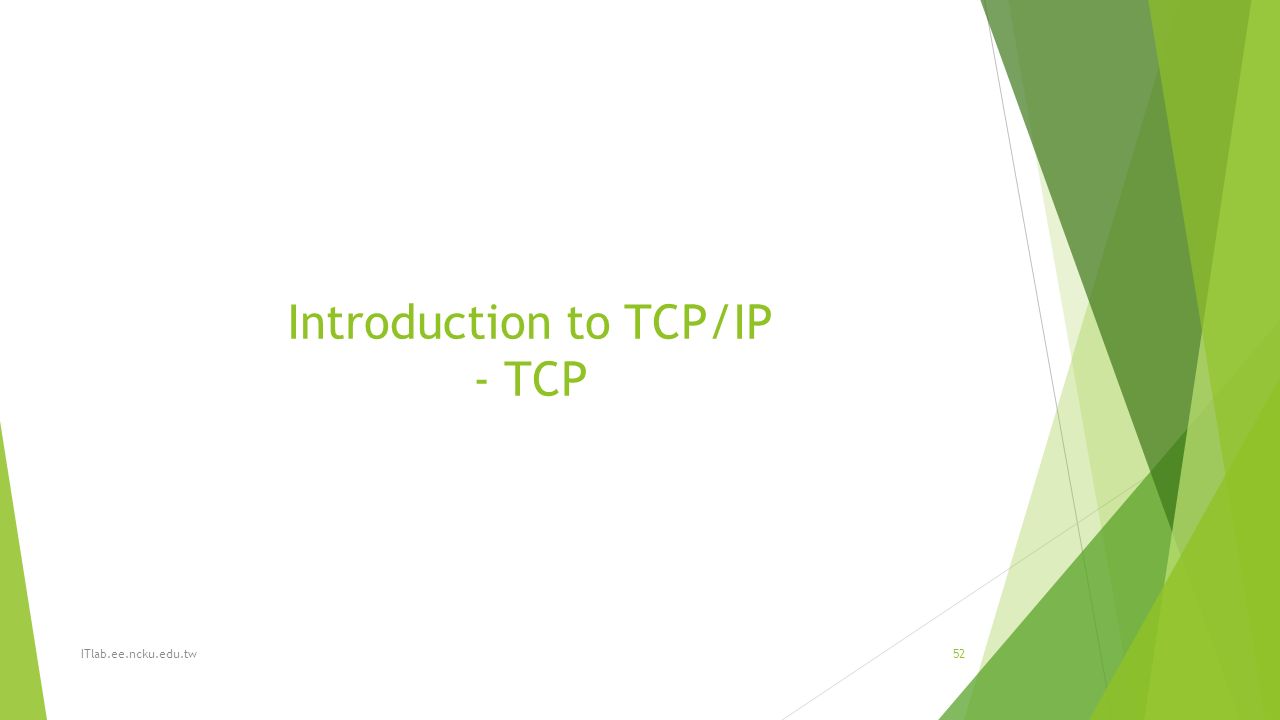 Introduction to TCP/IP
- TCP

ITlab.ee.ncku.edu.tw

52